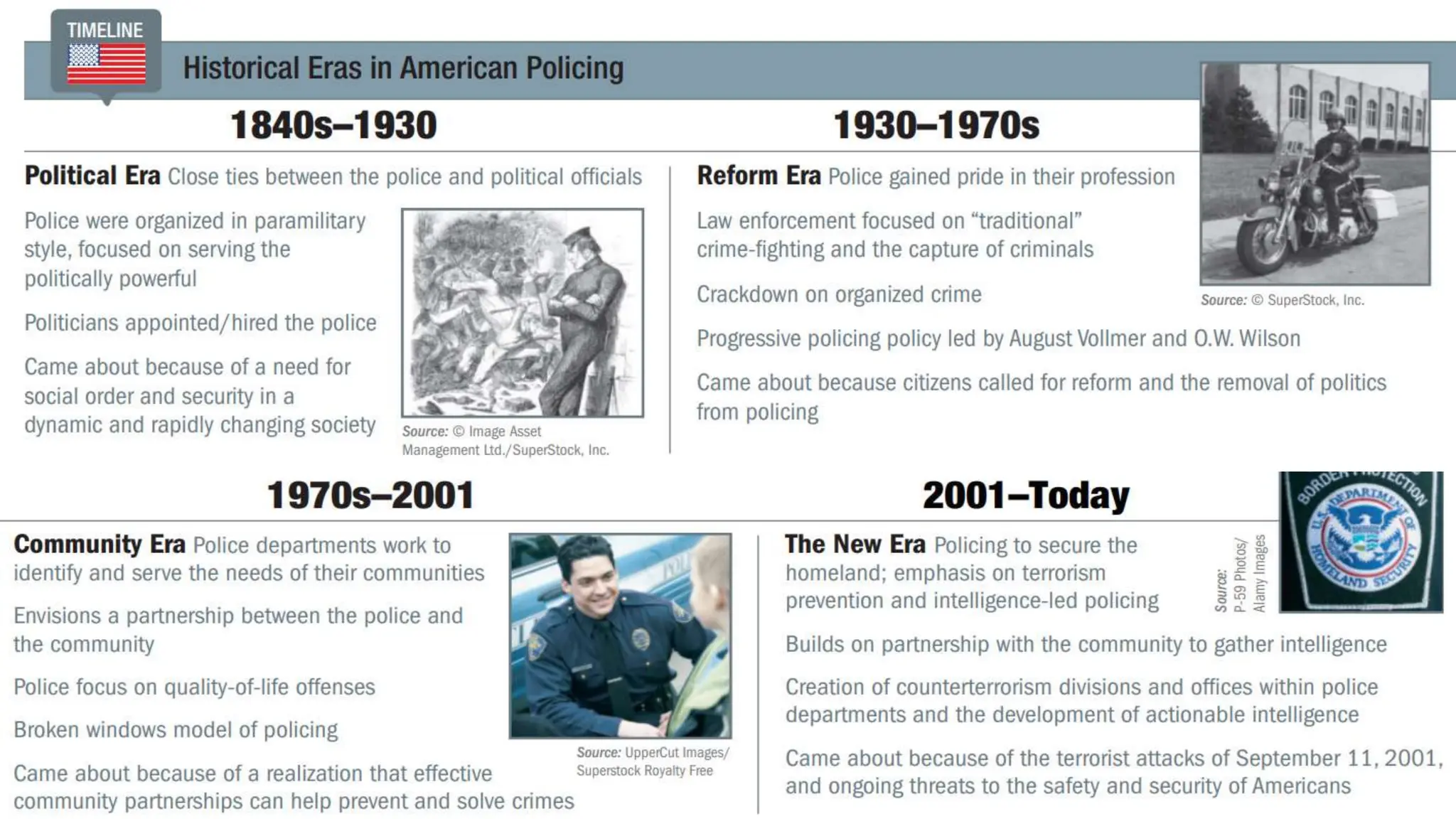 TIMELINE

Historical Eras in American Policing

1840s–1930

Political Era Close ties between the police and political officials

Police were organized in paramilitary style, focused on serving the politically powerful

Politicians appointed/hired the police

Came about because of a need for social order and security in a dynamic and rapidly changing society

Source: © Image Asset Management Ltd./SuperStock, Inc.

1930–1970s

Reform Era Police gained pride in their profession

Law enforcement focused on "traditional" crime-fighting and the capture of criminals

Crackdown on organized crime

Progressive policing policy led by August Vollmer and O.W. Wilson

Came about because citizens called for reform and the removal of politics from policing

Source: © SuperStock, Inc.

1970s–2001

Community Era Police departments work to identify and serve the needs of their communities

Envisions a partnership between the police and the community

Police focus on quality-of-life offenses

Broken windows model of policing

Came about because of a realization that effective community partnerships can help prevent and solve crimes

Source: UpperCut Images/ Superstock Royalty Free

2001–Today

The New Era Policing to secure the homeland; emphasis on terrorism prevention and intelligence-led policing

Builds on partnership with the community to gather intelligence

Creation of counterterrorism divisions and offices within police departments and the development of actionable intelligence

Came about because of the terrorist attacks of September 11, 2001, and ongoing threats to the safety and security of Americans

Source: P-59 Photos/ Alamy Images

BORDER PROTECTION U.S. DEPARTMENT OF HOMELAND SECURITY